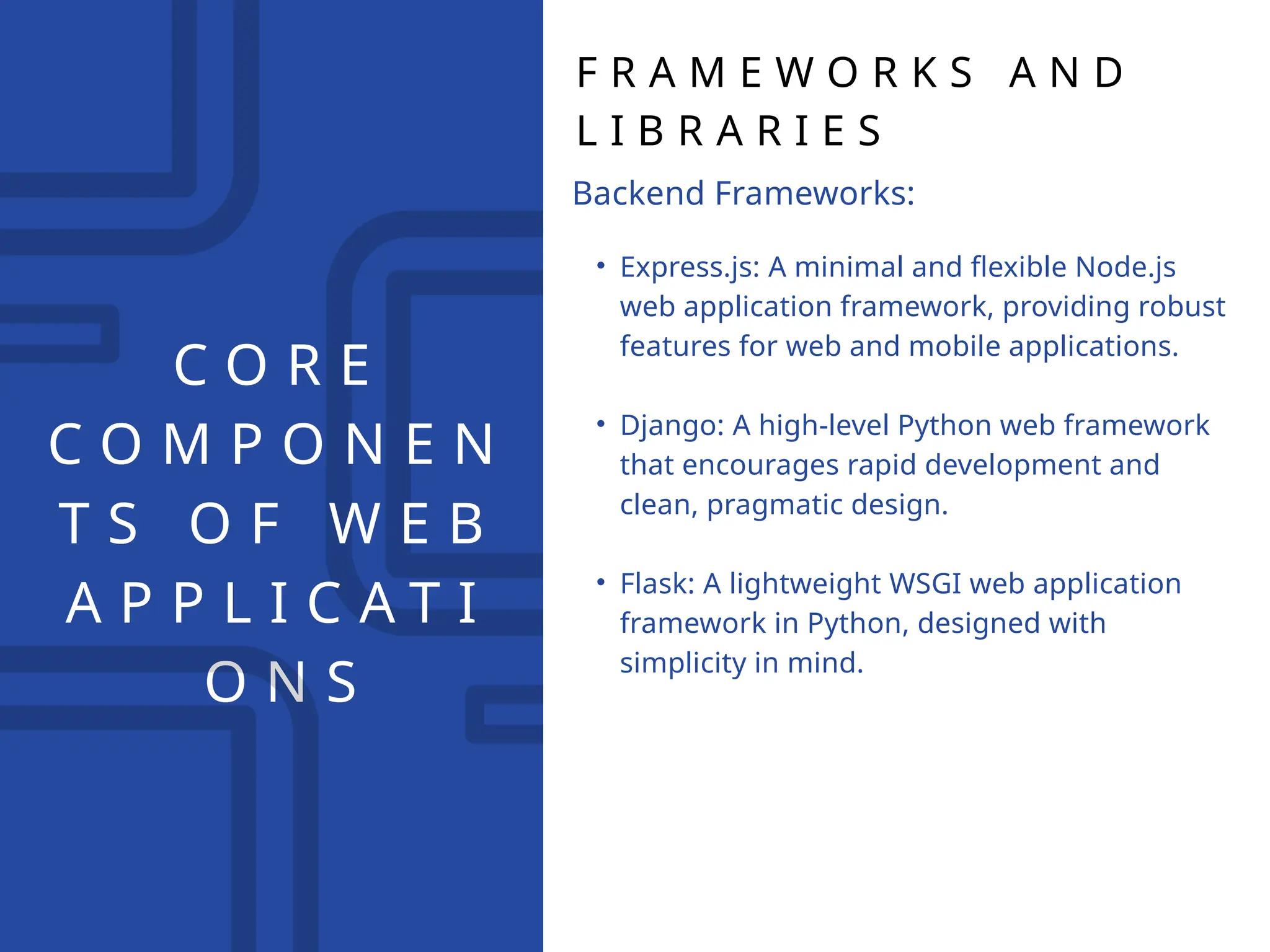 CORE COMPONENTS OF WEB APPLICATIONS

FRAMEWORKS AND LIBRARIES

Backend Frameworks:

• Express.js: A minimal and flexible Node.js web application framework, providing robust features for web and mobile applications.

• Django: A high-level Python web framework that encourages rapid development and clean, pragmatic design.

• Flask: A lightweight WSGI web application framework in Python, designed with simplicity in mind.